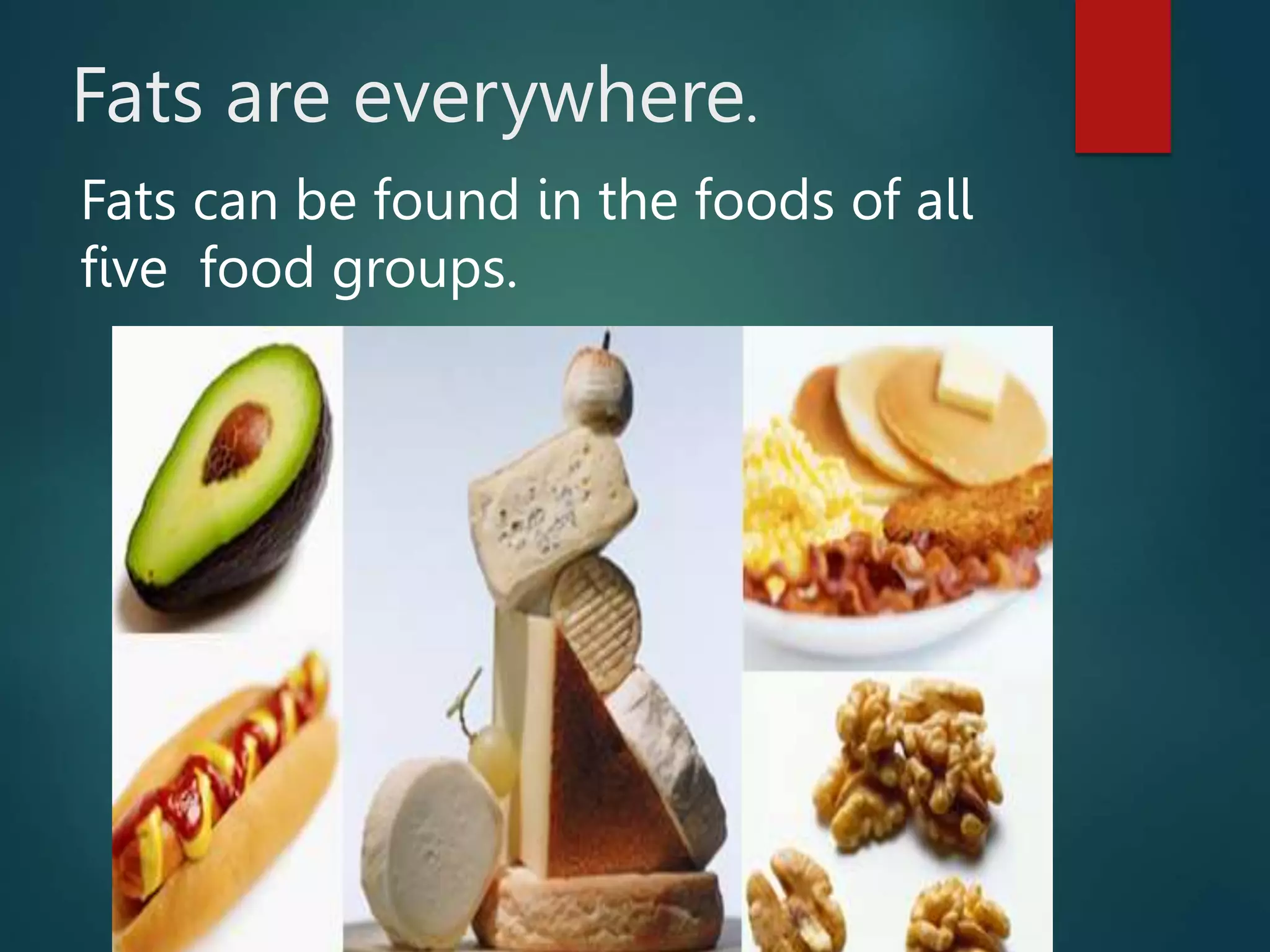 Fats are everywhere.

Fats can be found in the foods of all five  food groups.